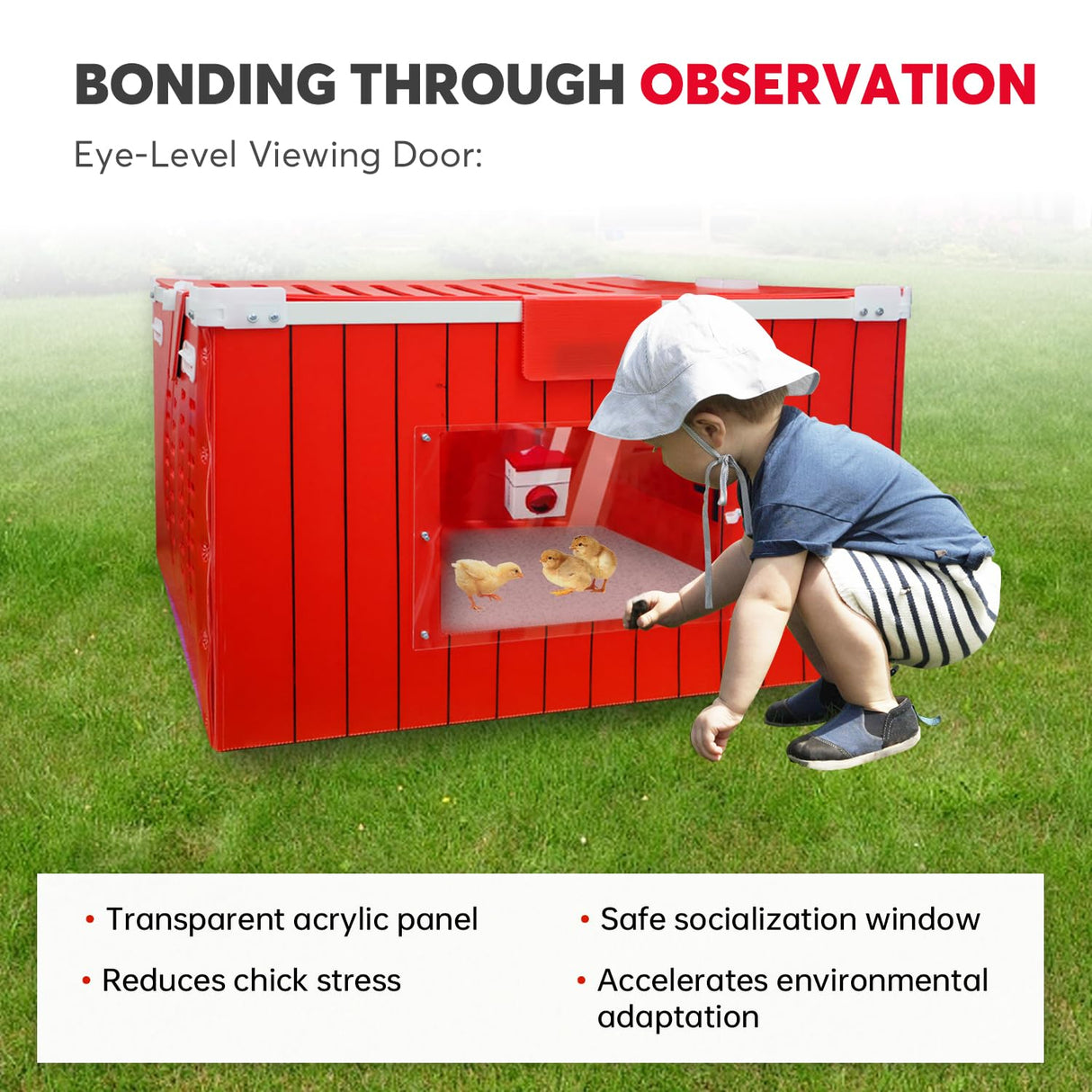 BONDING THROUGH OBSERVATION

Eye-Level Viewing Door:

• Transparent acrylic panel

• Reduces chick stress

• Safe socialization window

• Accelerates environmental adaptation